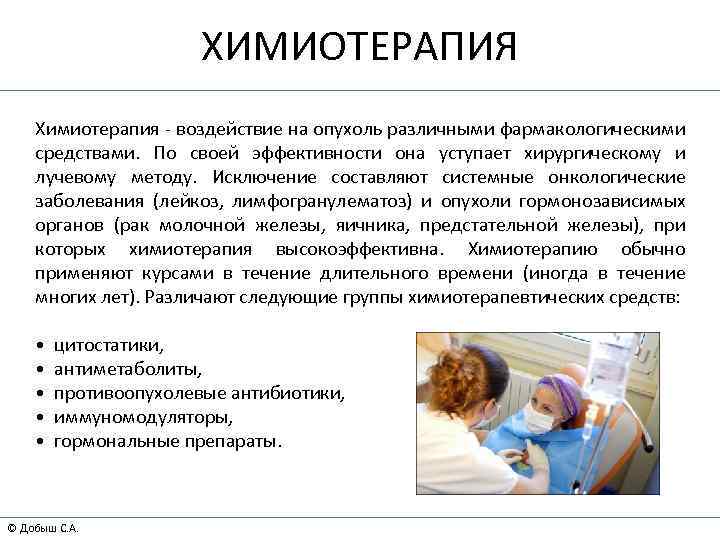 ХИМИОТЕРАПИЯ

Химиотерапия - воздействие на опухоль различными фармакологическими средствами. По своей эффективности она уступает хирургическому и лучевому методу. Исключение составляют системные онкологические заболевания (лейкоз, лимфогранулематоз) и опухоли гормонозависимых органов (рак молочной железы, яичника, предстательной железы), при которых химиотерапия высокоэффективна. Химиотерапию обычно применяют курсами в течение длительного времени (иногда в течение многих лет). Различают следующие группы химиотерапевтических средств:

• цитостатики,
• антиметаболиты,
• противоопухолевые антибиотики,
• иммуномодуляторы,
• гормональные препараты.

© Добыш С.А.